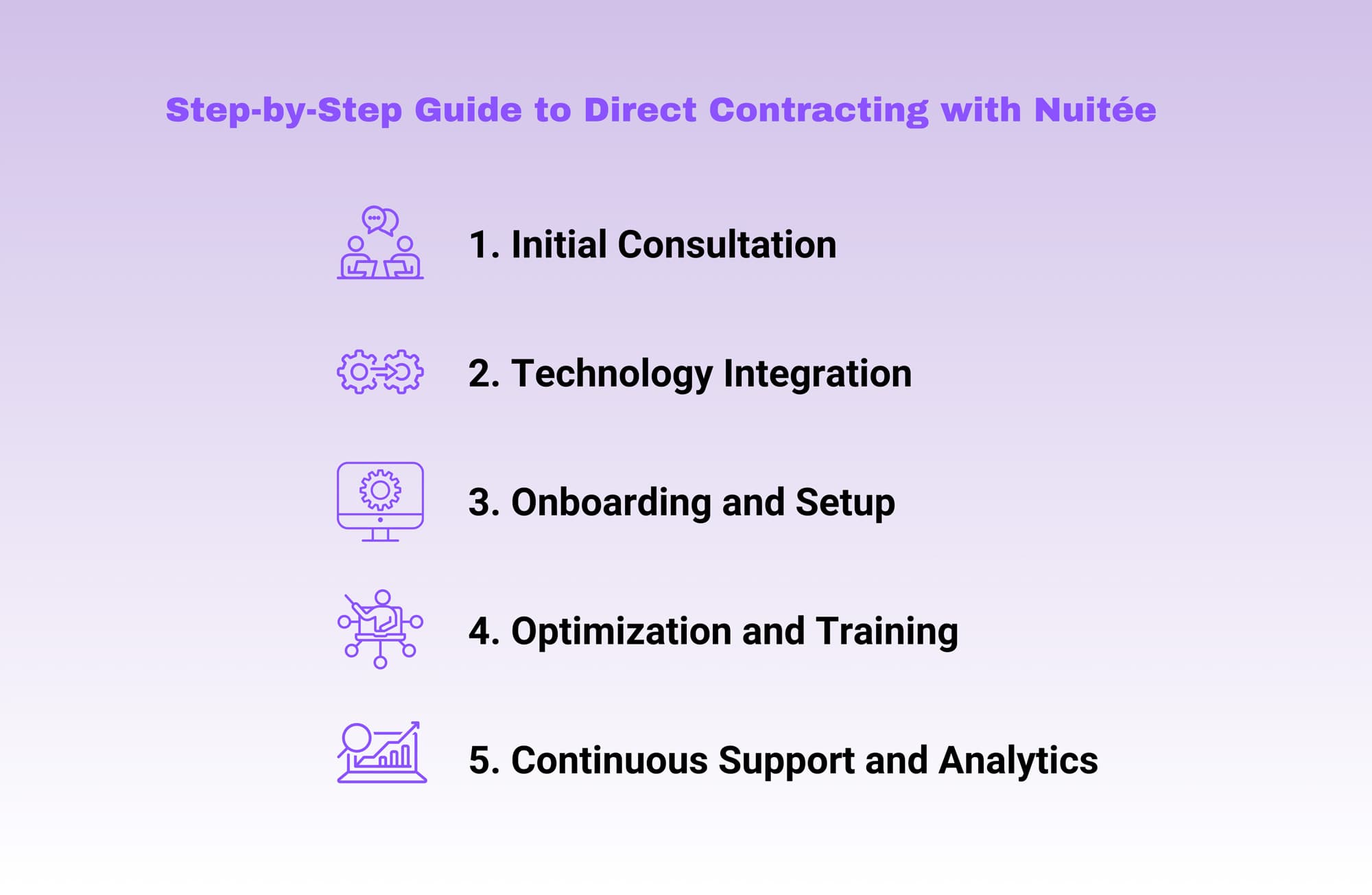 Step-by-Step Guide to Direct Contracting with Nuitée

1. Initial Consultation

2. Technology Integration

3. Onboarding and Setup

4. Optimization and Training

5. Continuous Support and Analytics